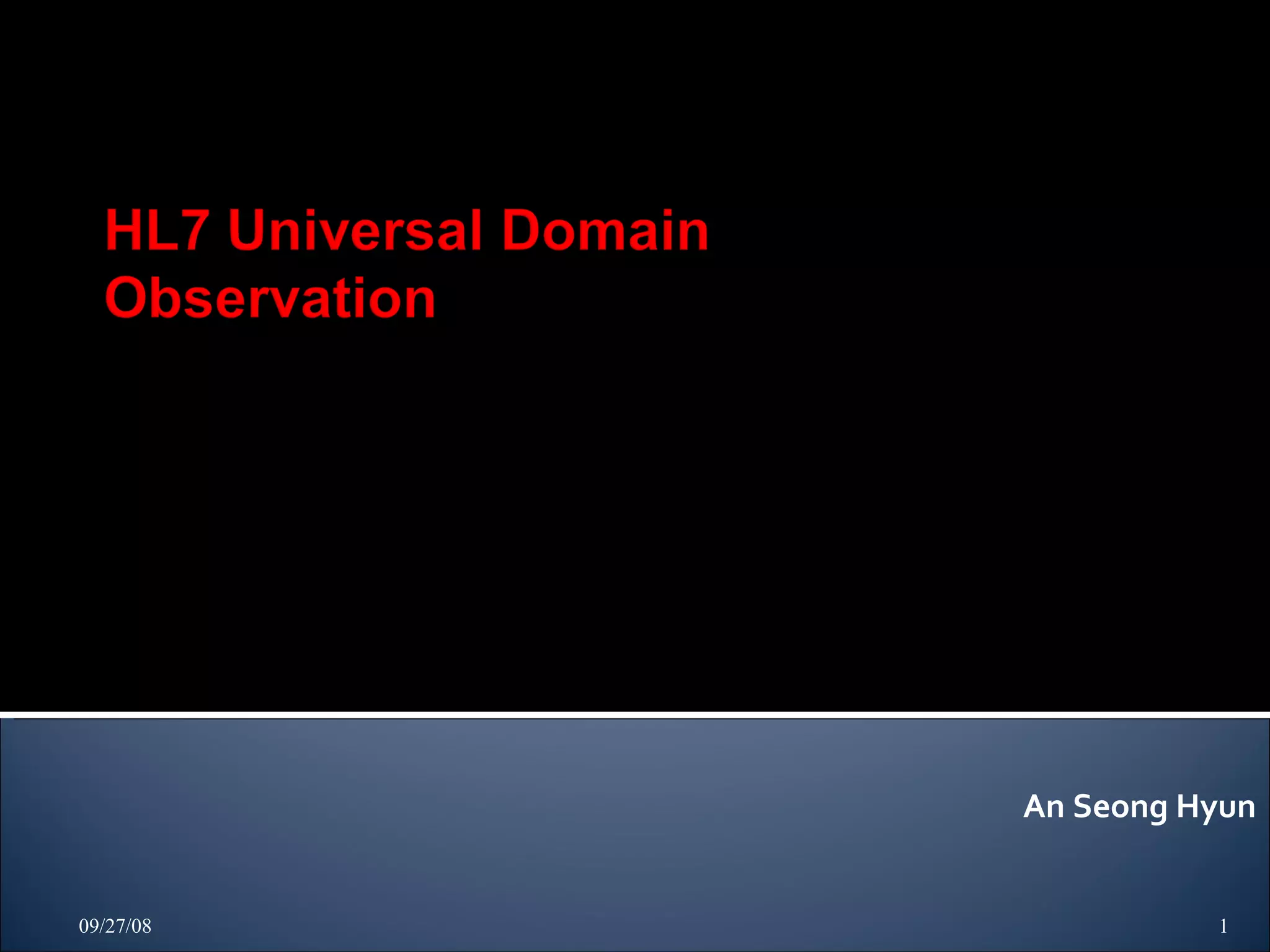 HL7 Universal Domain Observation

An Seong Hyun

09/27/08

1